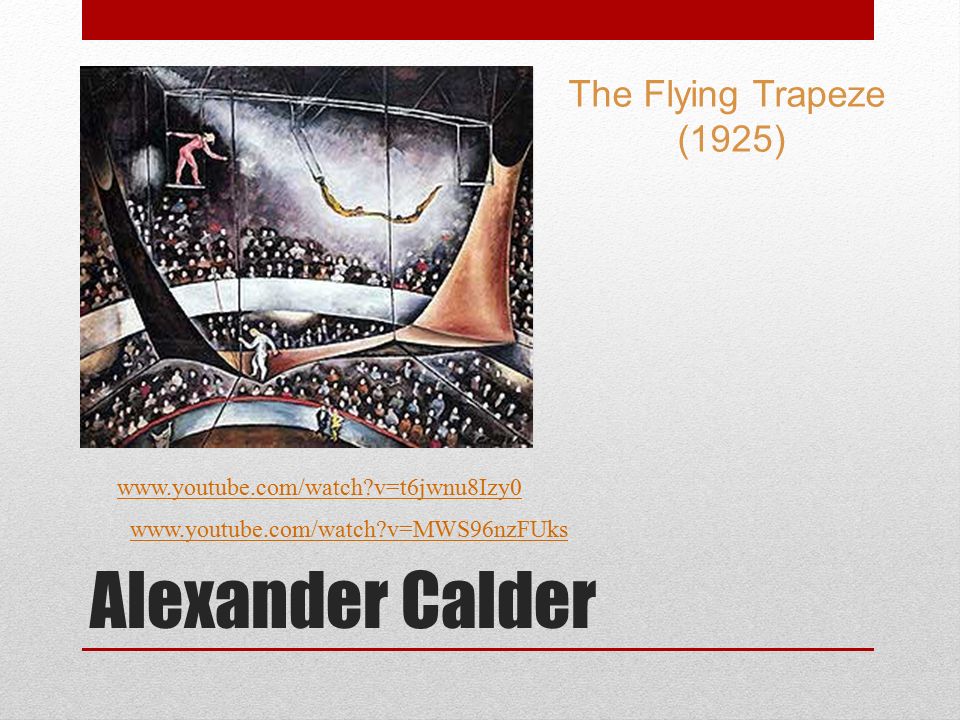 The Flying Trapeze (1925)

www.youtube.com/watch?v=t6jwnu8Izy0

www.youtube.com/watch?v=MWS96nzFUks

Alexander Calder